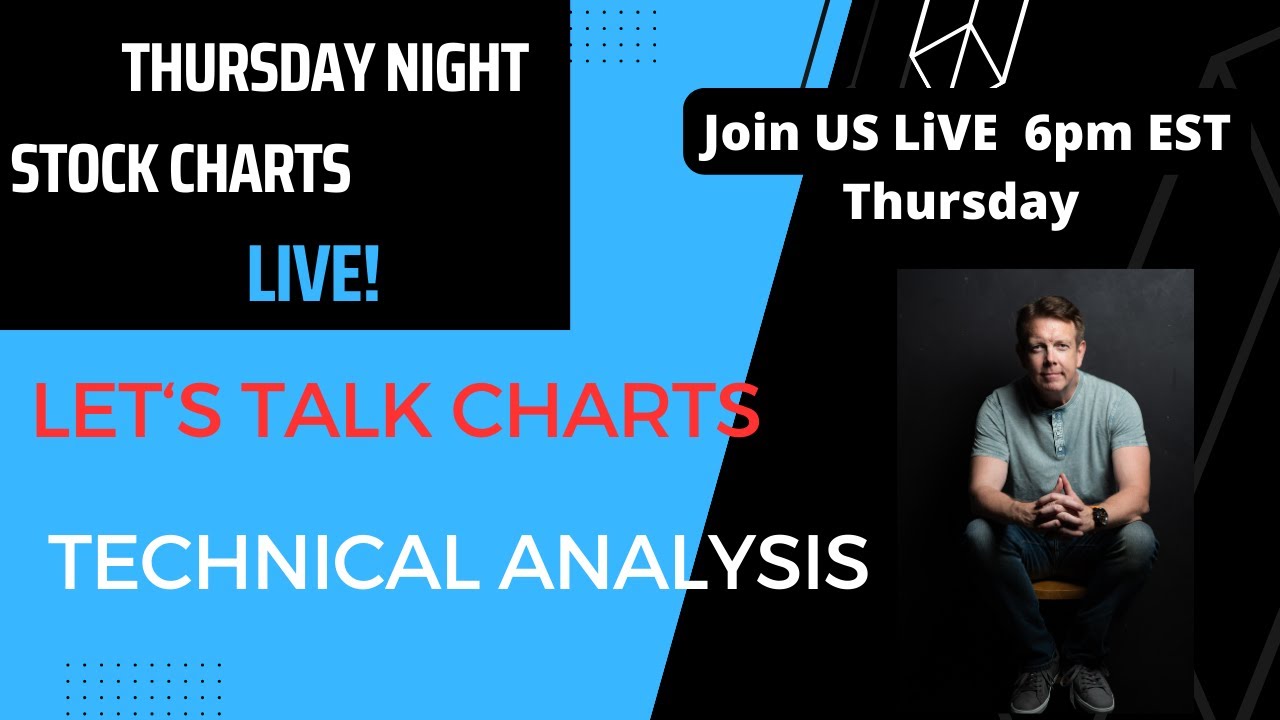 THURSDAY NIGHT
STOCK CHARTS
LIVE!

Join US LiVE 6pm EST
Thursday

LET'S TALK CHARTS

TECHNICAL ANALYSIS